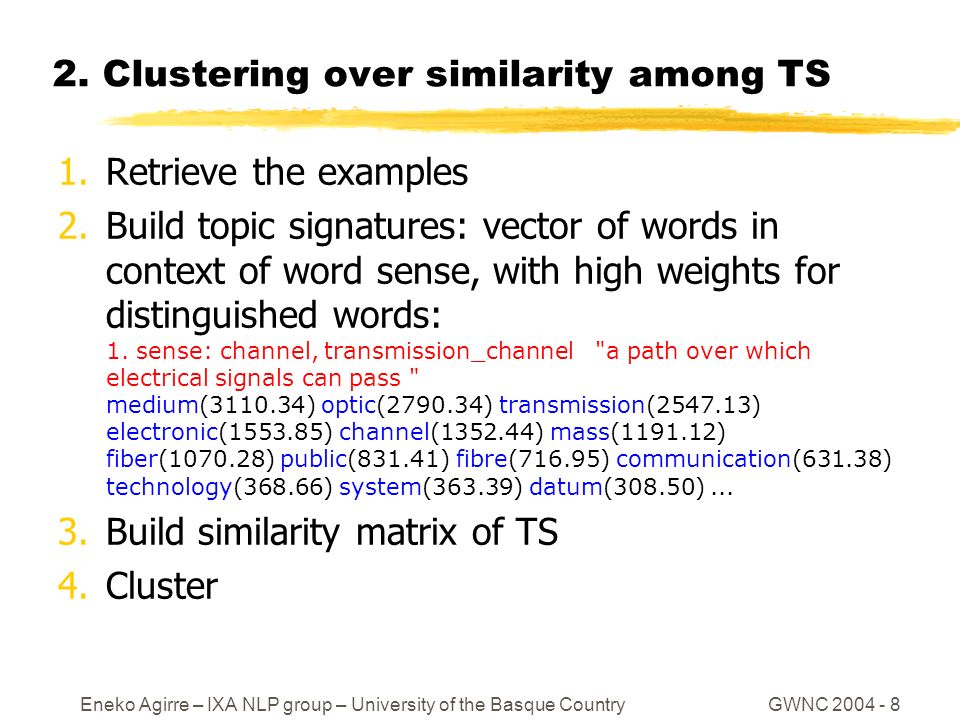 2. Clustering over similarity among TS

1. Retrieve the examples
2. Build topic signatures: vector of words in context of word sense, with high weights for distinguished words:

1. sense: channel, transmission_channel "a path over which electrical signals can pass "
medium(3110.34) optic(2790.34) transmission(2547.13) electronic(1553.85) channel(1352.44) mass(1191.12) fiber(1070.28) public(831.41) fibre(716.95) communication(631.38) technology(368.66) system(363.39) datum(308.50) ...

3. Build similarity matrix of TS
4. Cluster

Eneko Agirre – IXA NLP group – University of the Basque Country

GWNC 2004 - 8